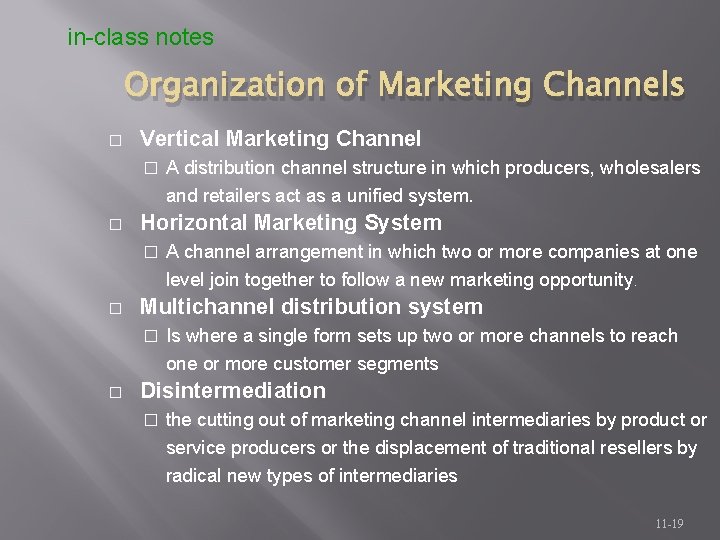 in-class notes

Organization of Marketing Channels

□ Vertical Marketing Channel
□ A distribution channel structure in which producers, wholesalers and retailers act as a unified system.

□ Horizontal Marketing System
□ A channel arrangement in which two or more companies at one level join together to follow a new marketing opportunity.

□ Multichannel distribution system
□ Is where a single form sets up two or more channels to reach one or more customer segments

□ Disintermediation
□ the cutting out of marketing channel intermediaries by product or service producers or the displacement of traditional resellers by radical new types of intermediaries

11-19